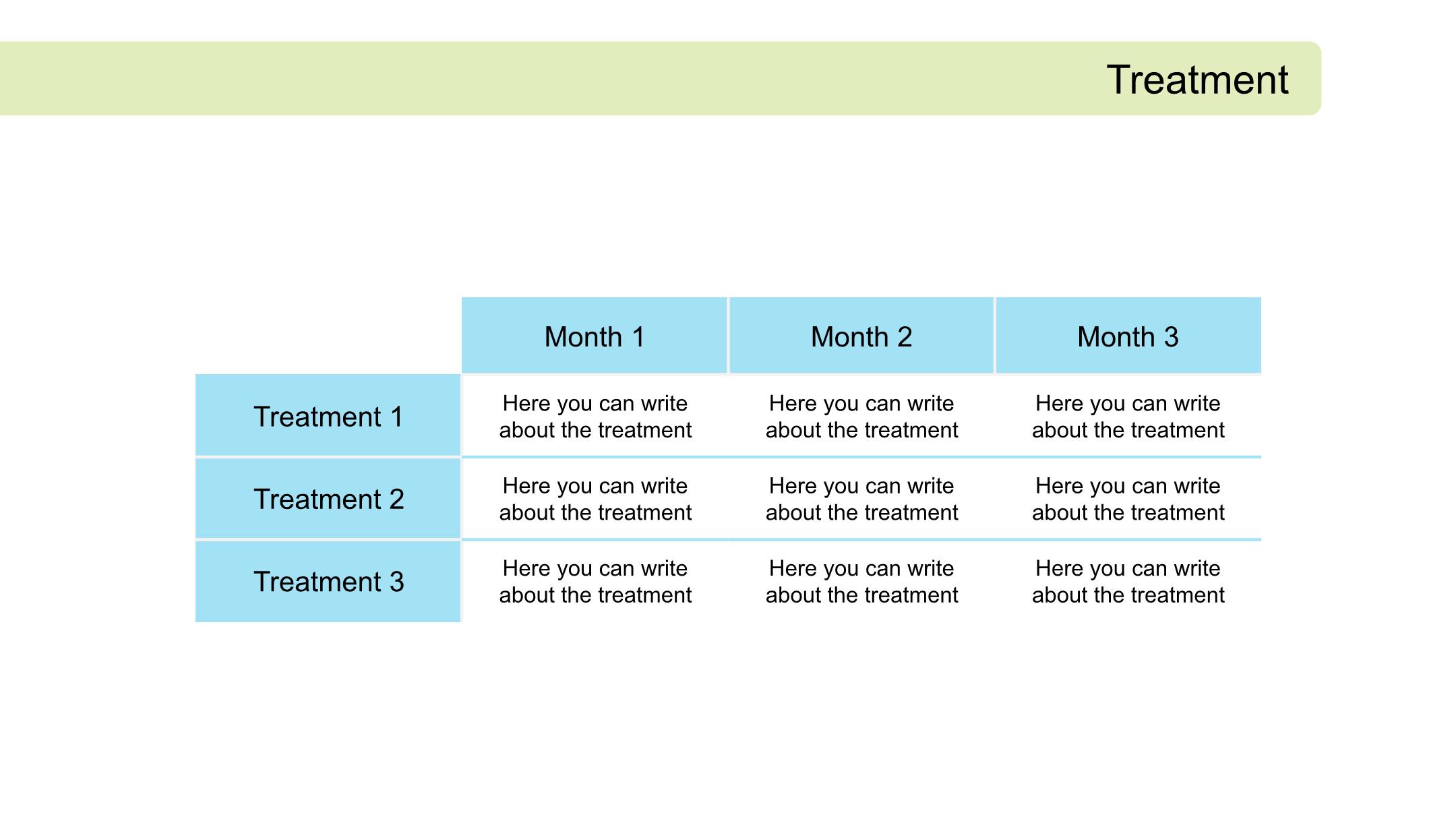 Treatment

| | Month 1 | Month 2 | Month 3 |
|---|---|---|---|
| Treatment 1 | Here you can write about the treatment | Here you can write about the treatment | Here you can write about the treatment |
| Treatment 2 | Here you can write about the treatment | Here you can write about the treatment | Here you can write about the treatment |
| Treatment 3 | Here you can write about the treatment | Here you can write about the treatment | Here you can write about the treatment |